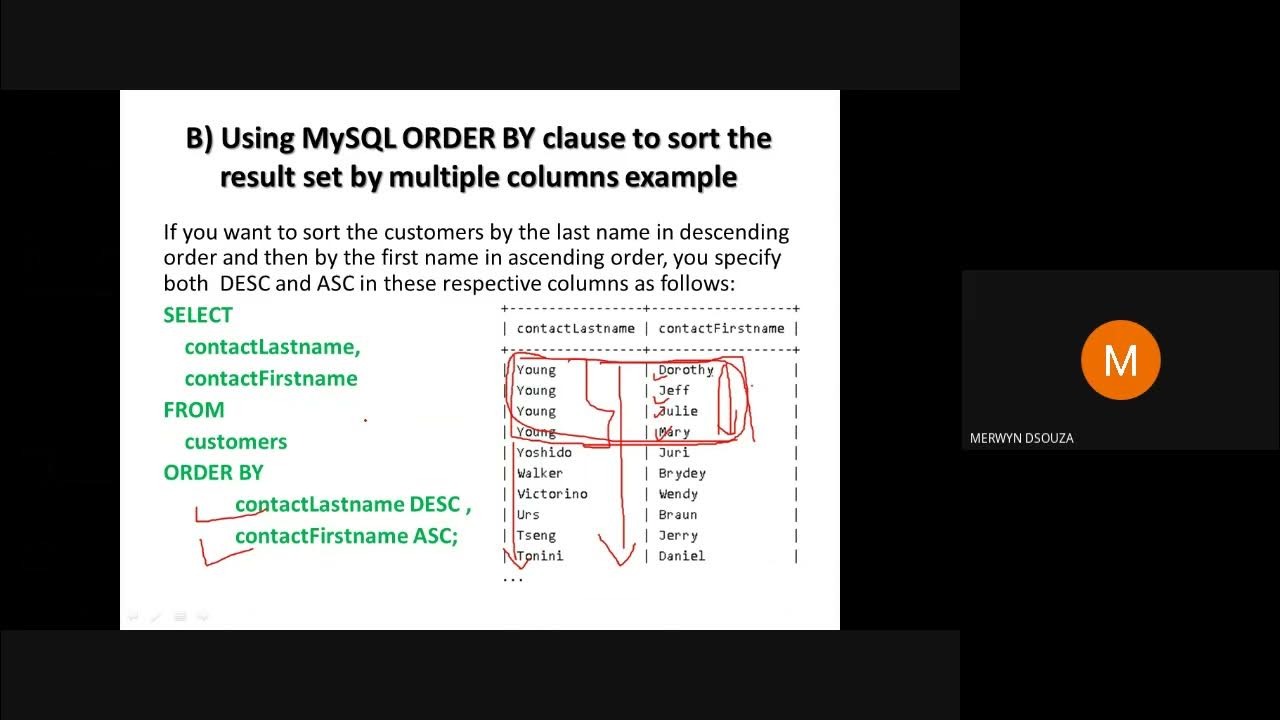 B) Using MySQL ORDER BY clause to sort the result set by multiple columns example

If you want to sort the customers by the last name in descending order and then by the first name in ascending order, you specify both DESC and ASC in these respective columns as follows:

SELECT
contactLastname,
contactFirstname
FROM
customers
ORDER BY
contactLastname DESC ,
contactFirstname ASC;

| contactLastname | contactFirstname |
|---|---|
| Young | Dorothy |
| Young | Jeff |
| Young | Julie |
| Young | Mary |
| Yoshido | Juri |
| Walker | Brydey |
| Victorino | Wendy |
| Urs | Braun |
| Tseng | Jerry |
| Tonini | Daniel |

...

M
MERWYN DSOUZA